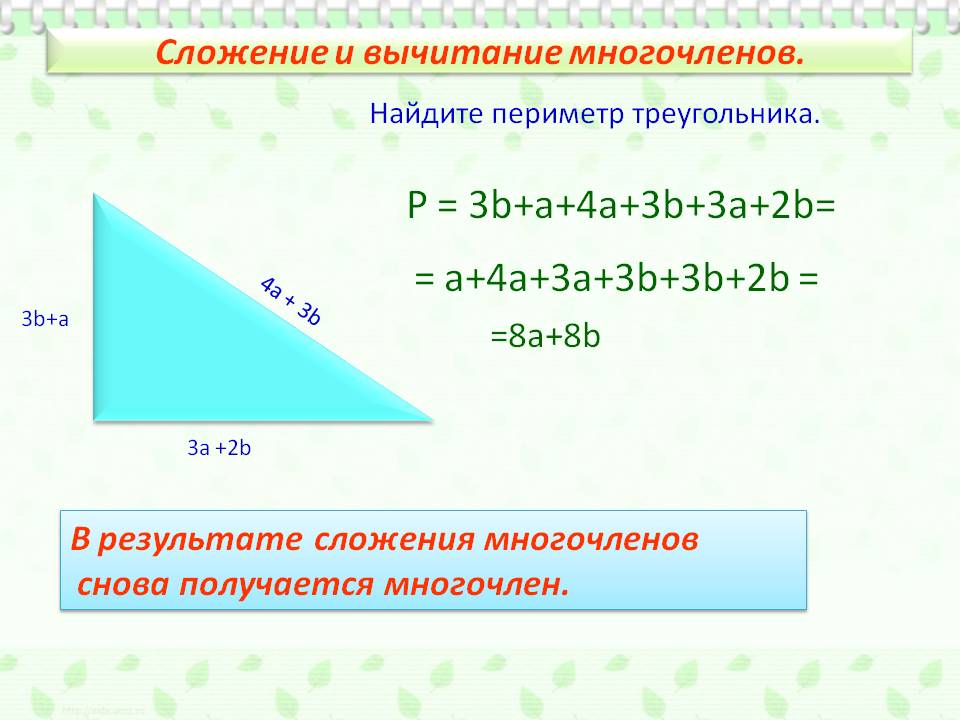 Сложение и вычитание многочленов.

Найдите периметр треугольника.

$P = 3b+a+4a+3b+3a+2b=$

$= a+4a+3a+3b+3b+2b =$

$=8a+8b$

$3b+a$

$4a + 3b$

$3a +2b$

В результате сложения многочленов снова получается многочлен.